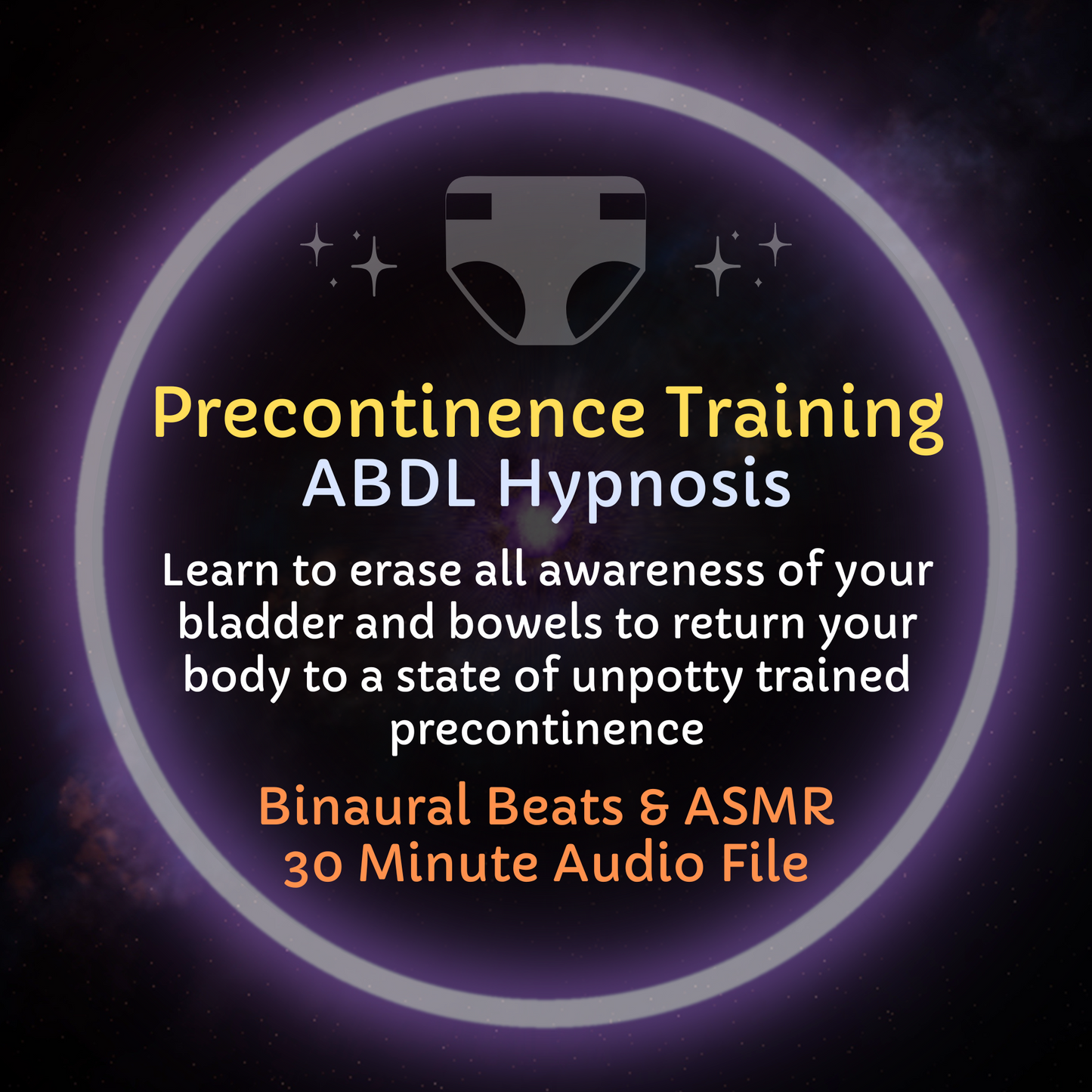 Precontinence Training
ABDL Hypnosis

Learn to erase all awareness of your bladder and bowels to return your body to a state of unpotty trained precontinence

Binaural Beats & ASMR
30 Minute Audio File